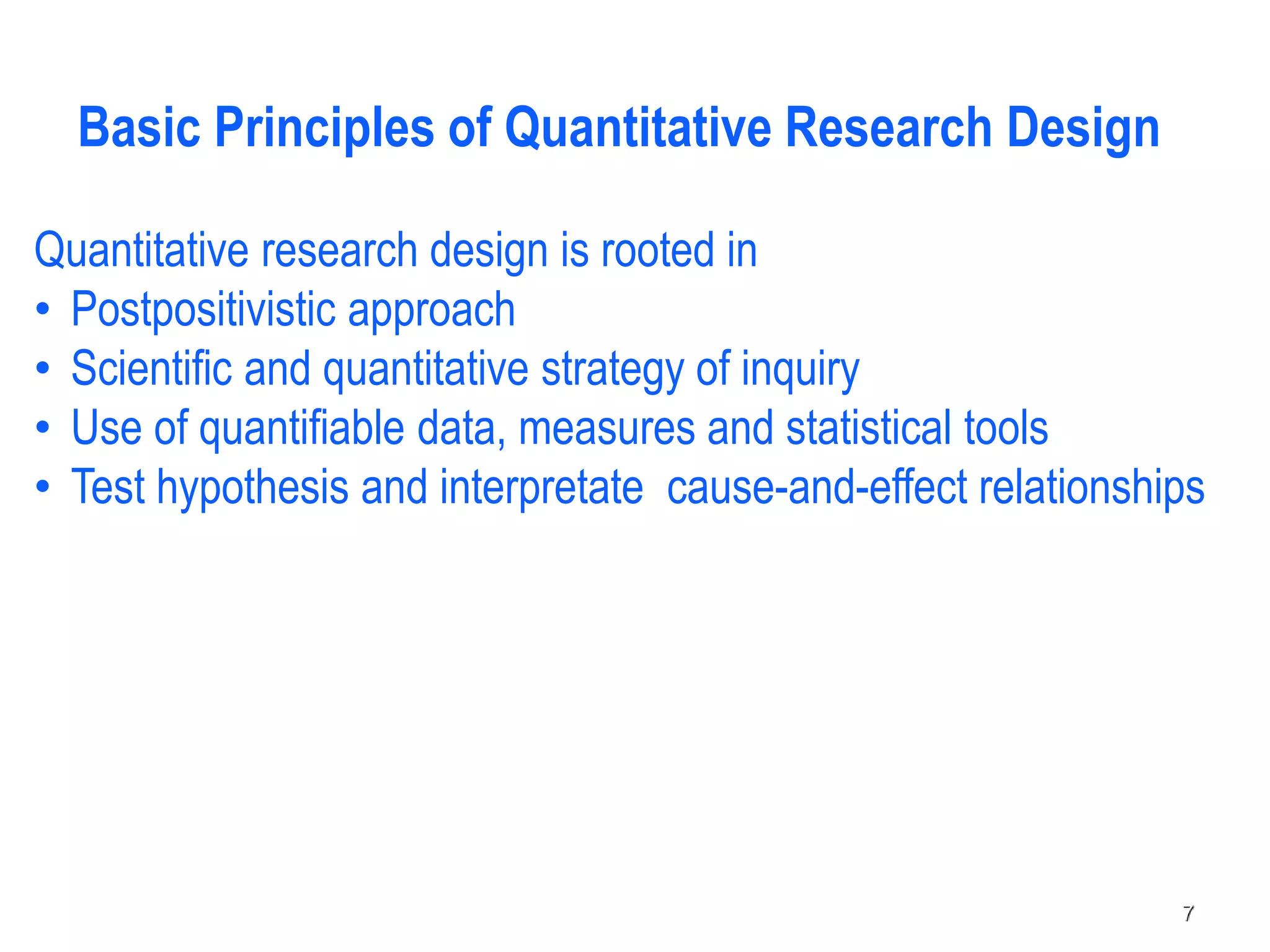 Basic Principles of Quantitative Research Design

Quantitative research design is rooted in
• Postpositivistic approach
• Scientific and quantitative strategy of inquiry
• Use of quantifiable data, measures and statistical tools
• Test hypothesis and interpretate cause-and-effect relationships

7